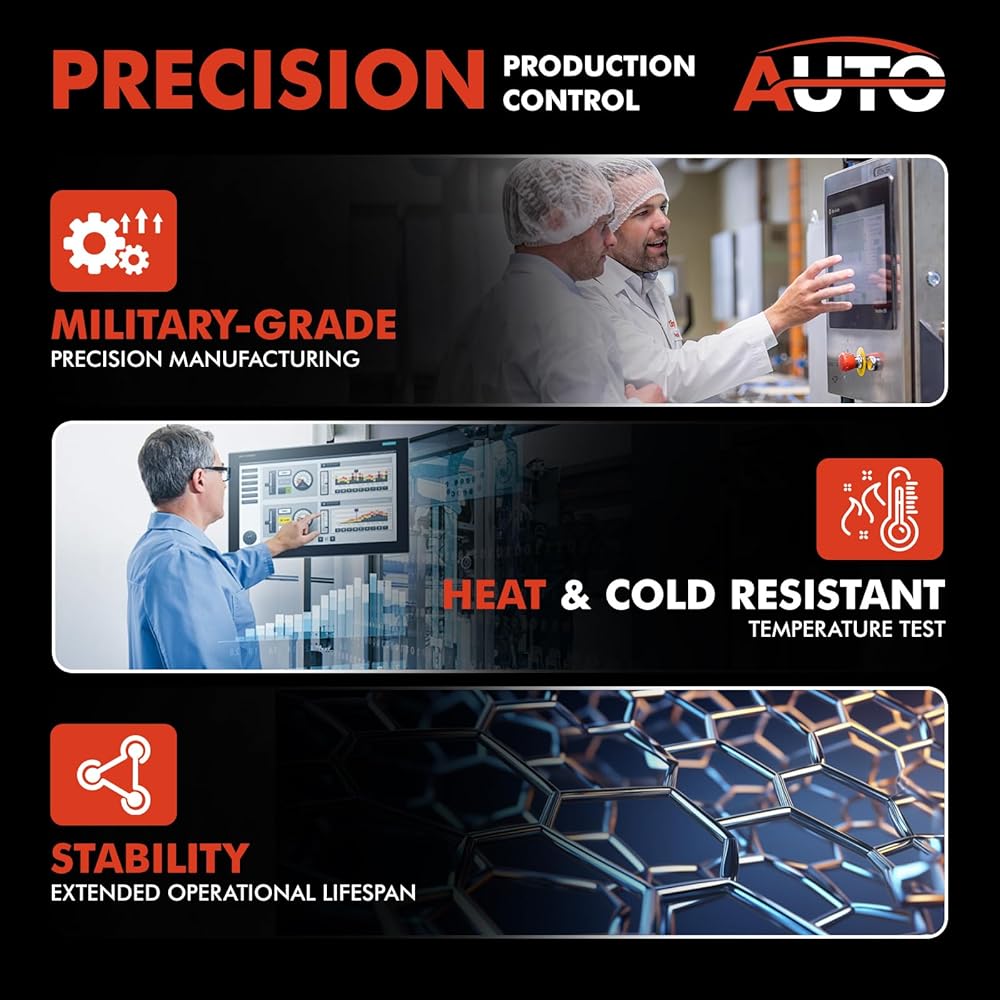 PRECISION PRODUCTION CONTROL

AUTO

MILITARY-GRADE
PRECISION MANUFACTURING

HEAT & COLD RESISTANT
TEMPERATURE TEST

STABILITY
EXTENDED OPERATIONAL LIFESPAN